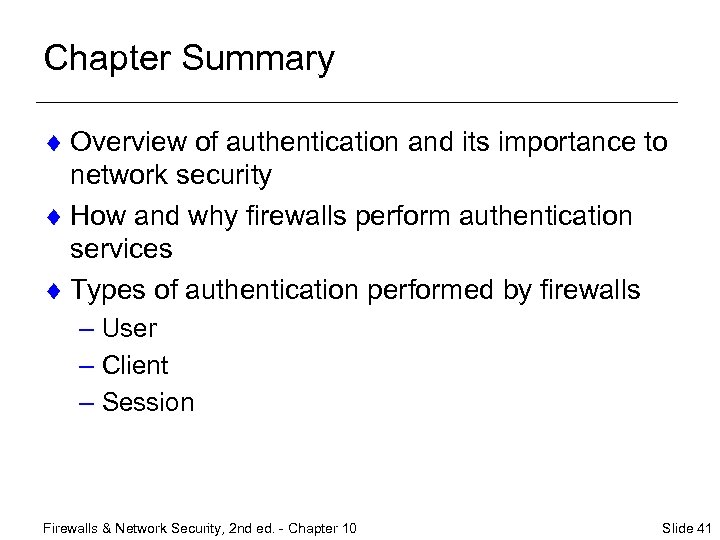 Chapter Summary

♦ Overview of authentication and its importance to network security

♦ How and why firewalls perform authentication services

♦ Types of authentication performed by firewalls

– User

– Client

– Session

Firewalls & Network Security, 2nd ed. - Chapter 10

Slide 41